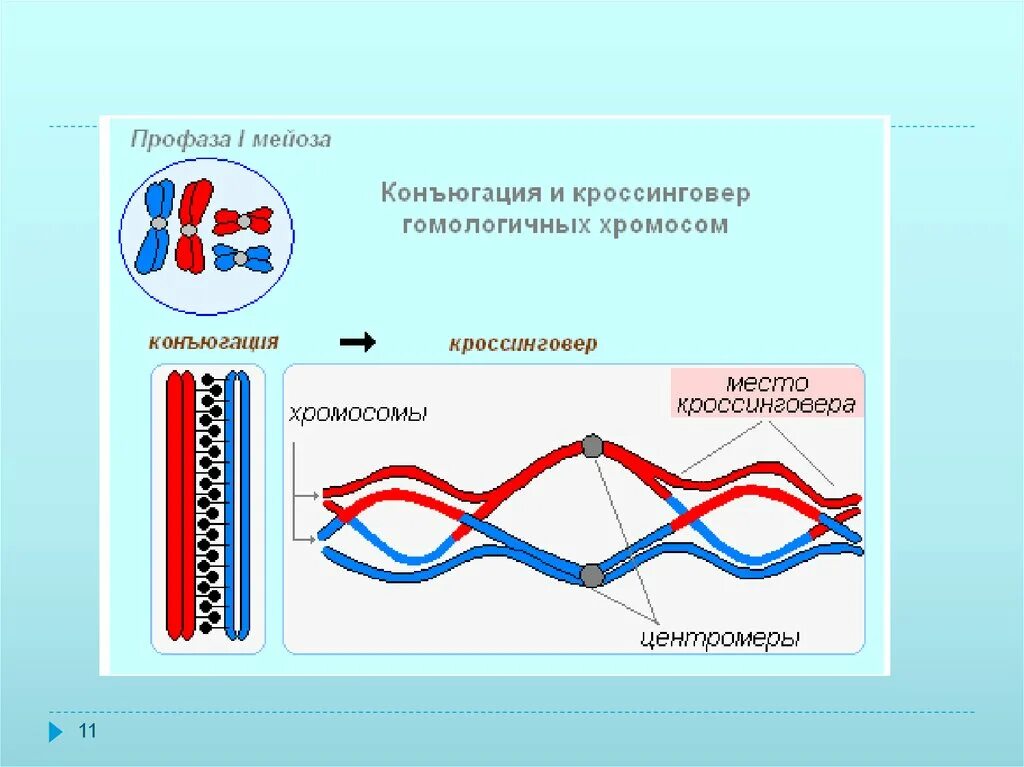 Профаза I мейоза

Конъюгация и кроссинговер гомологичных хромосом

конъюгация

кроссинговер

хромосомы

место кроссинговера

центромеры

11